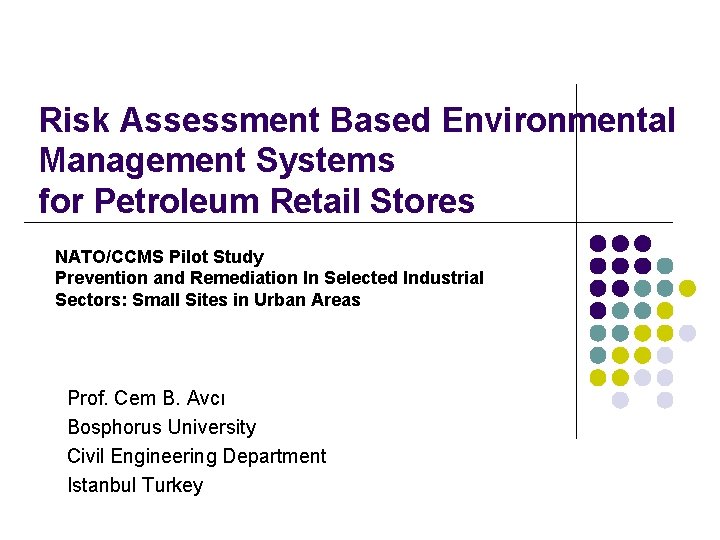 Risk Assessment Based Environmental Management Systems for Petroleum Retail Stores

NATO/CCMS Pilot Study
Prevention and Remediation In Selected Industrial Sectors: Small Sites in Urban Areas

Prof. Cem B. Avcı
Bosphorus University
Civil Engineering Department
Istanbul Turkey